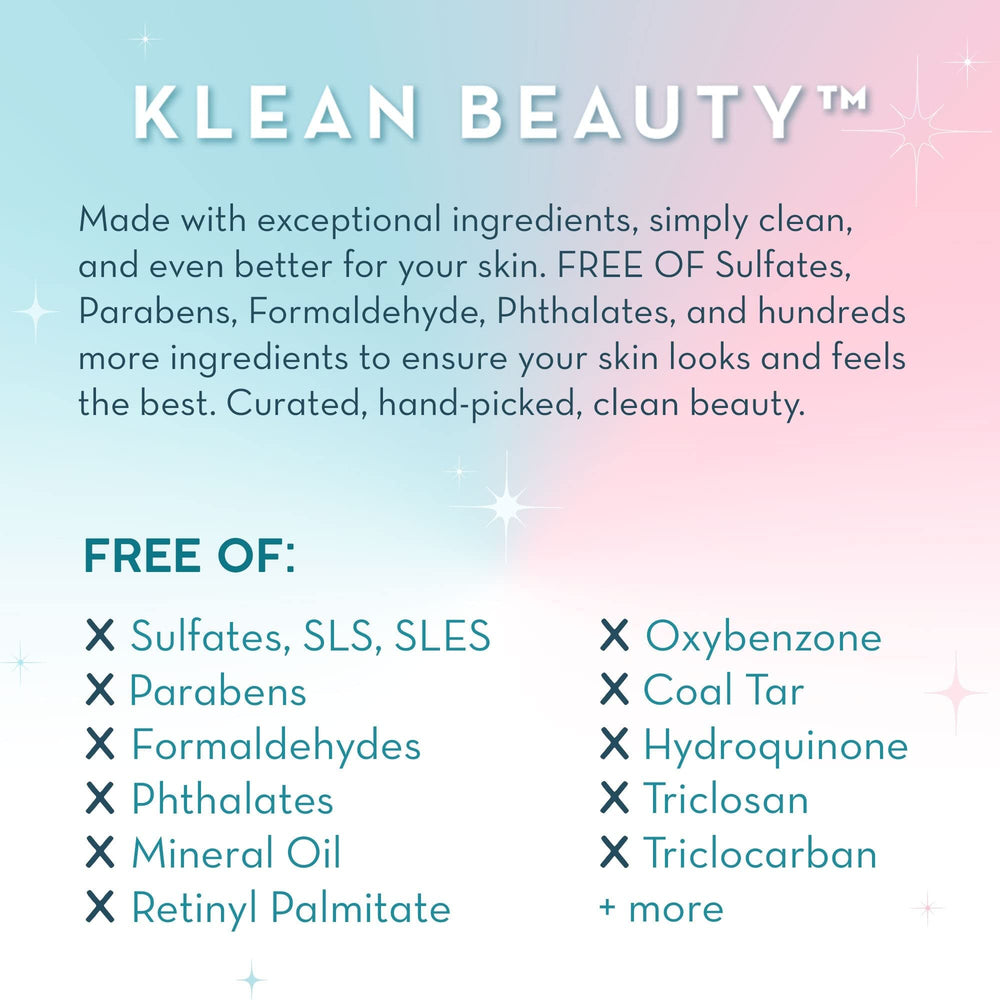 KLEAN BEAUTY™

Made with exceptional ingredients, simply clean, and even better for your skin. FREE OF Sulfates, Parabens, Formaldehyde, Phthalates, and hundreds more ingredients to ensure your skin looks and feels the best. Curated, hand-picked, clean beauty.

FREE OF:

X Sulfates, SLS, SLES
X Parabens
X Formaldehydes
X Phthalates
X Mineral Oil
X Retinyl Palmitate

X Oxybenzone
X Coal Tar
X Hydroquinone
X Triclosan
X Triclocarban
+ more